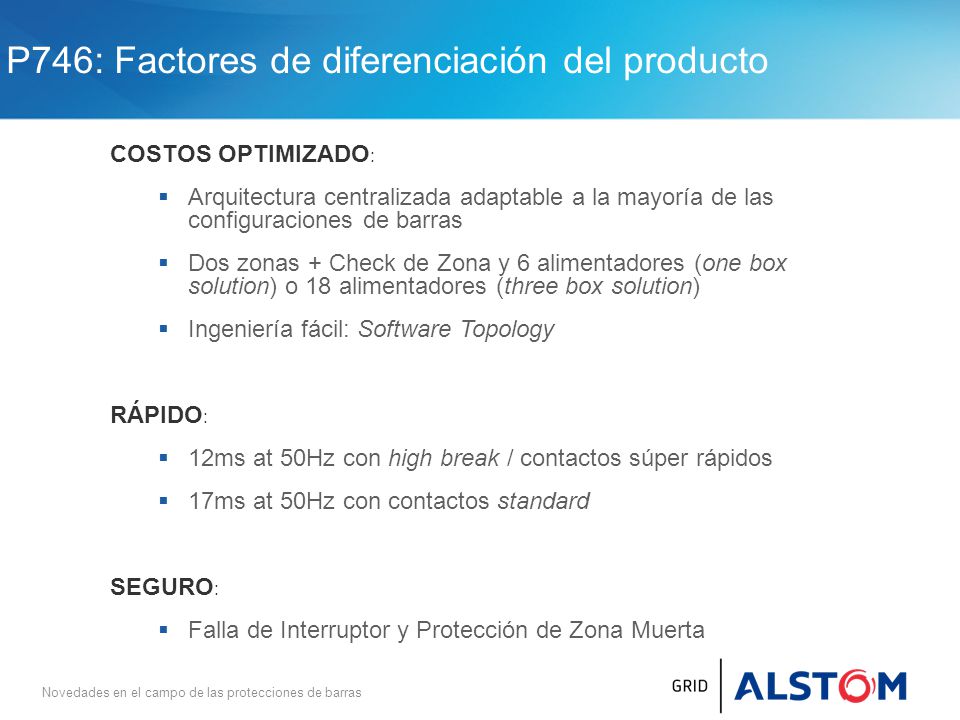 P746: Factores de diferenciación del producto

COSTOS OPTIMIZADO:

▪ Arquitectura centralizada adaptable a la mayoría de las configuraciones de barras

▪ Dos zonas + Check de Zona y 6 alimentadores (one box solution) o 18 alimentadores (three box solution)

▪ Ingeniería fácil: Software Topology

RÁPIDO:

▪ 12ms at 50Hz con high break / contactos súper rápidos

▪ 17ms at 50Hz con contactos standard

SEGURO:

▪ Falla de Interruptor y Protección de Zona Muerta

Novedades en el campo de las protecciones de barras

GRID ALSTOM